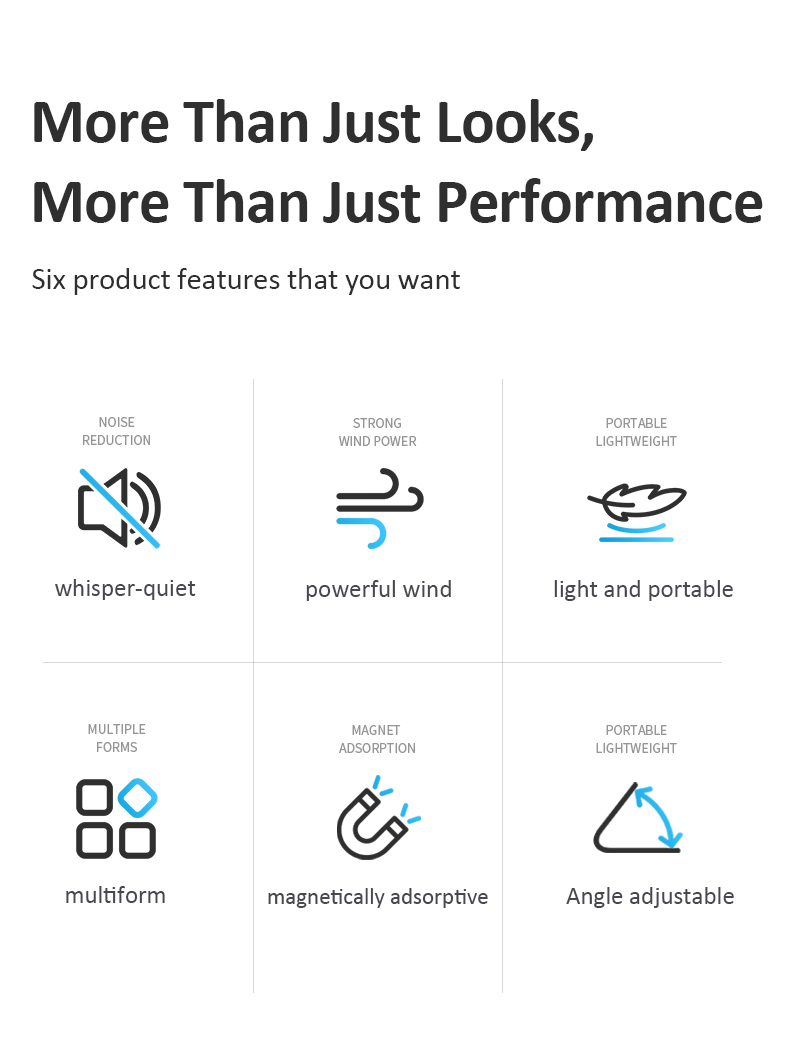 More Than Just Looks,
More Than Just Performance

Six product features that you want

NOISE REDUCTION
whisper-quiet

STRONG WIND POWER
powerful wind

PORTABLE LIGHTWEIGHT
light and portable

MULTIPLE FORMS
multiform

MAGNET ADSORPTION
magnetically adsorptive

PORTABLE LIGHTWEIGHT
Angle adjustable